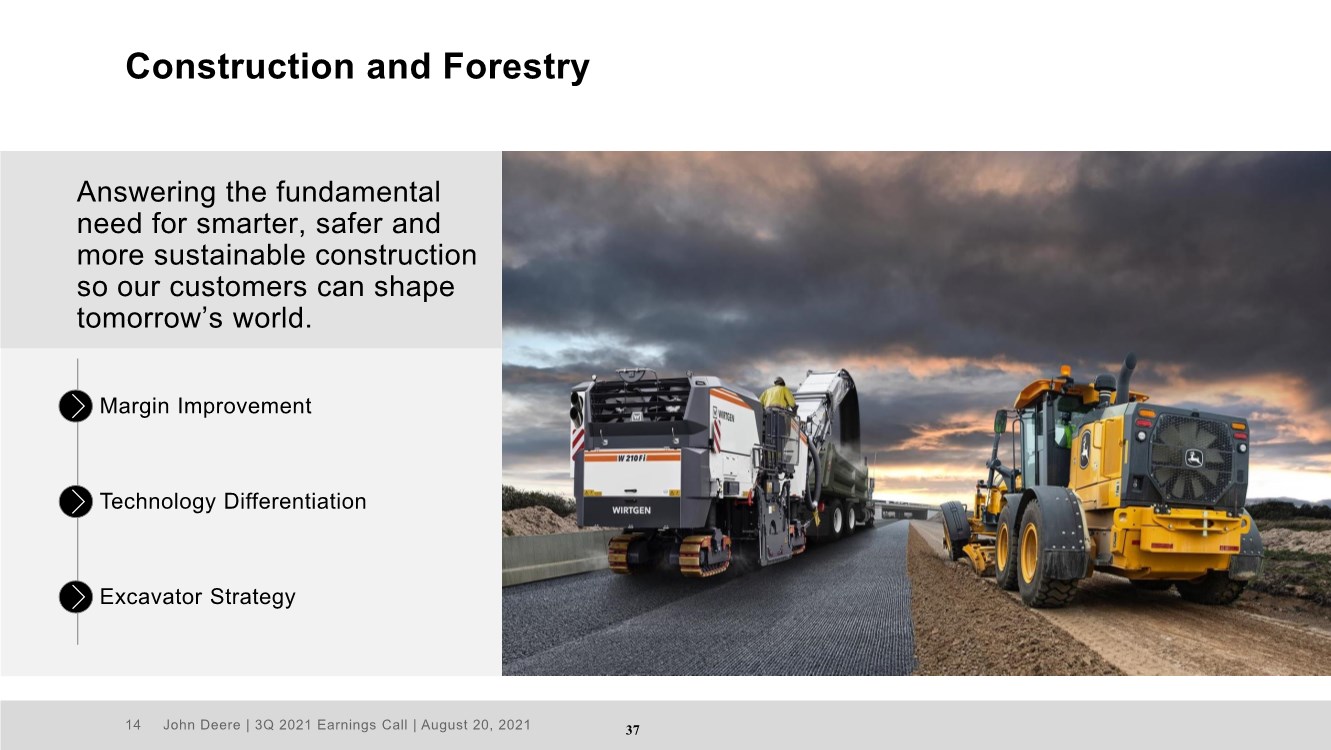 Construction and Forestry

Answering the fundamental need for smarter, safer and more sustainable construction so our customers can shape tomorrow's world.

Margin Improvement

Technology Differentiation

Excavator Strategy

WIRTGEN

W 210 Fi

WIRTGEN

14 John Deere | 3Q 2021 Earnings Call | August 20, 2021

37